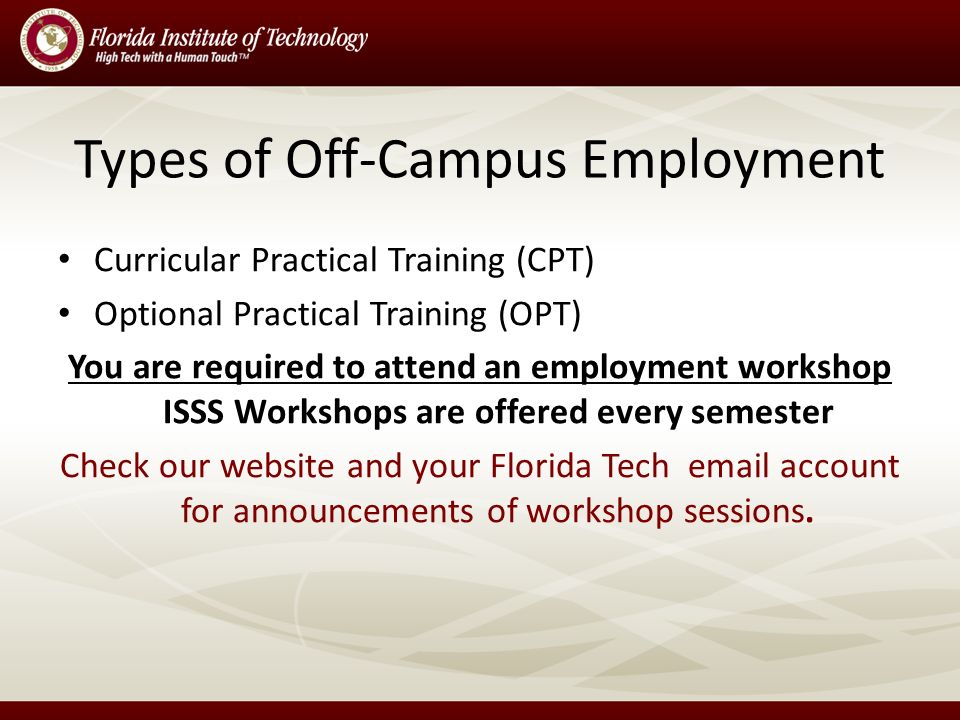 Florida Institute of Technology
High Tech with a Human Touch™

Types of Off-Campus Employment

• Curricular Practical Training (CPT)
• Optional Practical Training (OPT)

You are required to attend an employment workshop
ISSS Workshops are offered every semester

Check our website and your Florida Tech email account for announcements of workshop sessions.